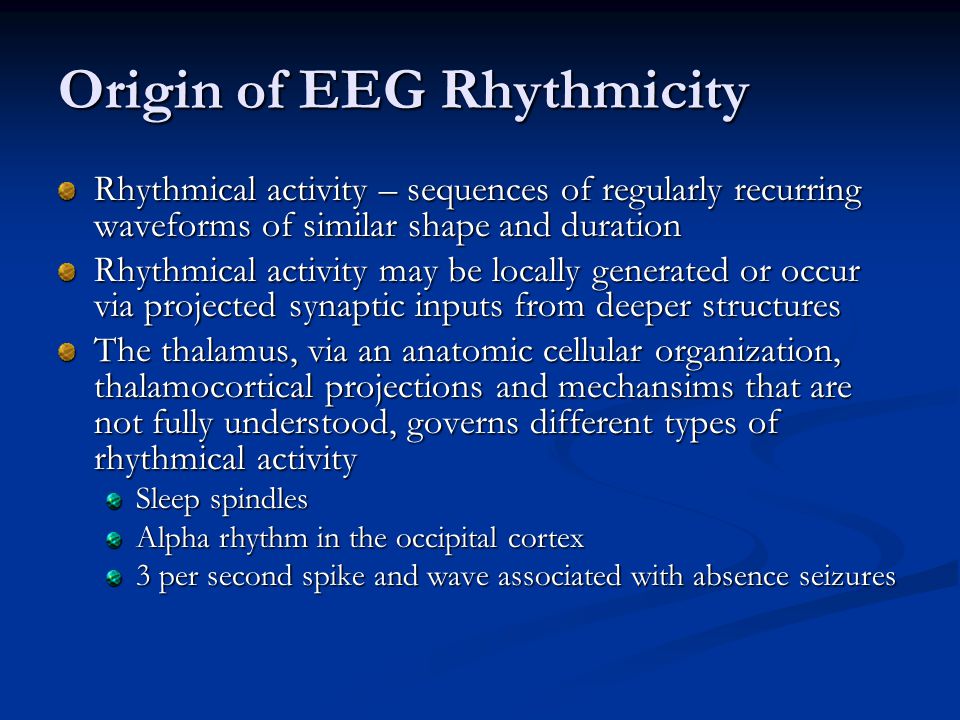 Origin of EEG Rhythmicity

Rhythmical activity – sequences of regularly recurring waveforms of similar shape and duration

Rhythmical activity may be locally generated or occur via projected synaptic inputs from deeper structures

The thalamus, via an anatomic cellular organization, thalamocortical projections and mechansims that are not fully understood, governs different types of rhythmical activity

Sleep spindles

Alpha rhythm in the occipital cortex

3 per second spike and wave associated with absence seizures